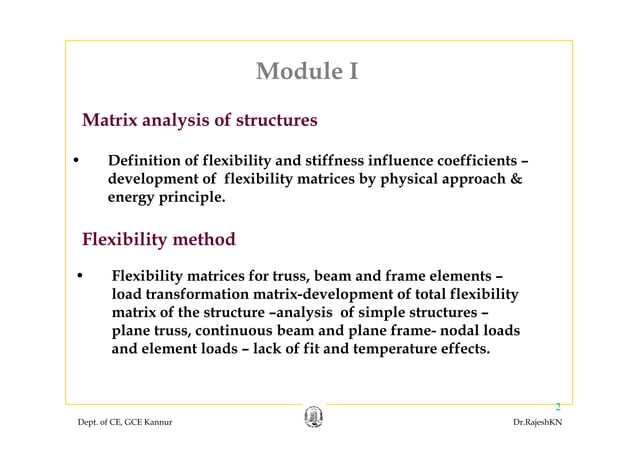 Module I

Matrix analysis of structures

• Definition of flexibility and stiffness influence coefficients – development of flexibility matrices by physical approach & energy principle.

Flexibility method

• Flexibility matrices for truss, beam and frame elements – load transformation matrix-development of total flexibility matrix of the structure –analysis of simple structures – plane truss, continuous beam and plane frame- nodal loads and element loads – lack of fit and temperature effects.

2

Dept. of CE, GCE Kannur

Dr.RajeshKN